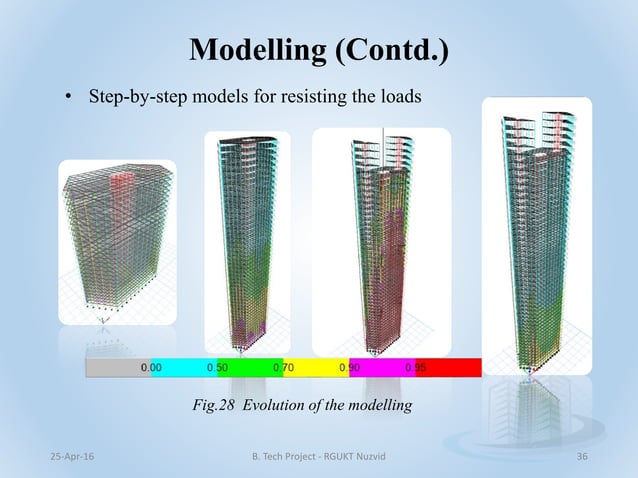 Modelling (Contd.)

• Step-by-step models for resisting the loads

0.00 0.50 0.70 0.90 0.95

Fig.28 Evolution of the modelling

25-Apr-16

B. Tech Project - RGUKT Nuzvid

36